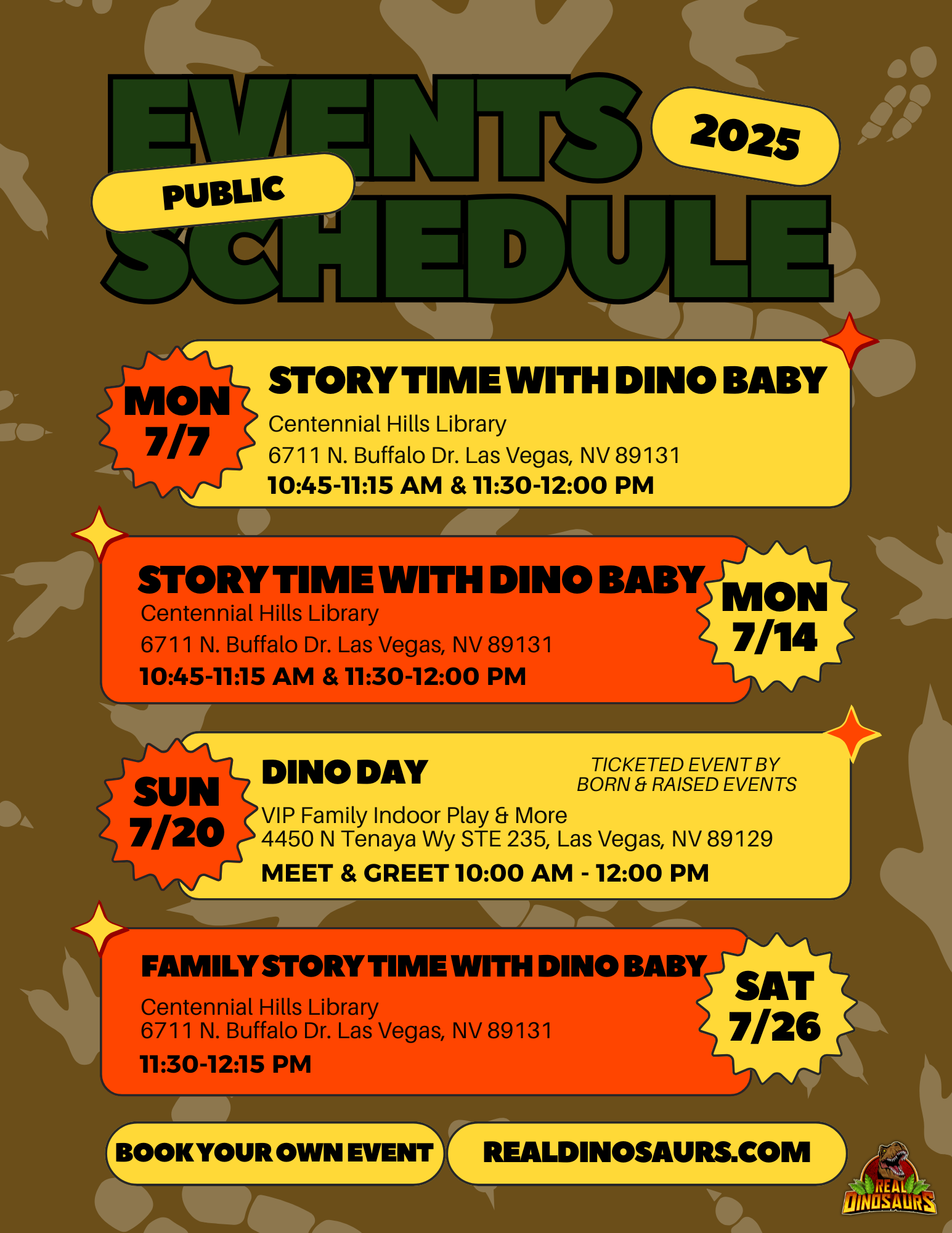 EVENTS 2025
PUBLIC
SCHEDULE

MON 7/7
STORY TIME WITH DINO BABY
Centennial Hills Library
6711 N. Buffalo Dr. Las Vegas, NV 89131
10:45-11:15 AM & 11:30-12:00 PM

STORY TIME WITH DINO BABY
Centennial Hills Library
6711 N. Buffalo Dr. Las Vegas, NV 89131
10:45-11:15 AM & 11:30-12:00 PM
MON 7/14

SUN 7/20
DINO DAY
TICKETED EVENT BY BORN & RAISED EVENTS
VIP Family Indoor Play & More
4450 N Tenaya Wy STE 235, Las Vegas, NV 89129
MEET & GREET 10:00 AM - 12:00 PM

FAMILY STORY TIME WITH DINO BABY
Centennial Hills Library
6711 N. Buffalo Dr. Las Vegas, NV 89131
11:30-12:15 PM
SAT 7/26

BOOK YOUR OWN EVENT
REALDINOSAURS.COM
REAL DINOSAURS